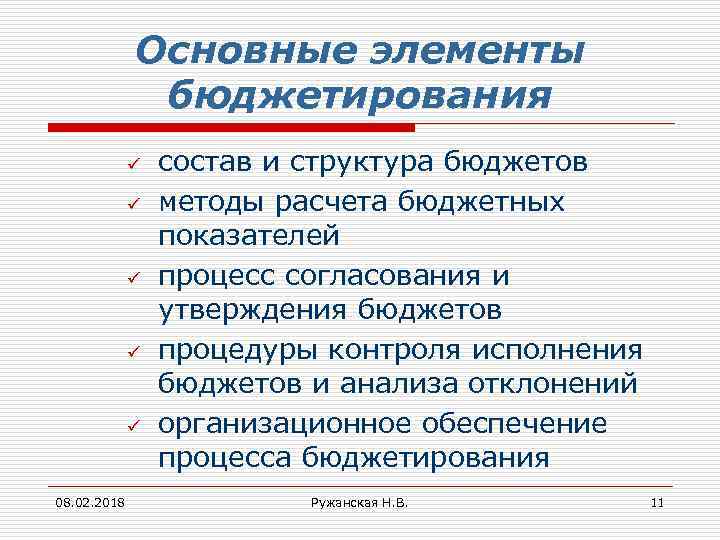 Основные элементы бюджетирования

✓ состав и структура бюджетов
✓ методы расчета бюджетных показателей
✓ процесс согласования и утверждения бюджетов
✓ процедуры контроля исполнения бюджетов и анализа отклонений
✓ организационное обеспечение процесса бюджетирования

08.02.2018
Ружанская Н.В.
11